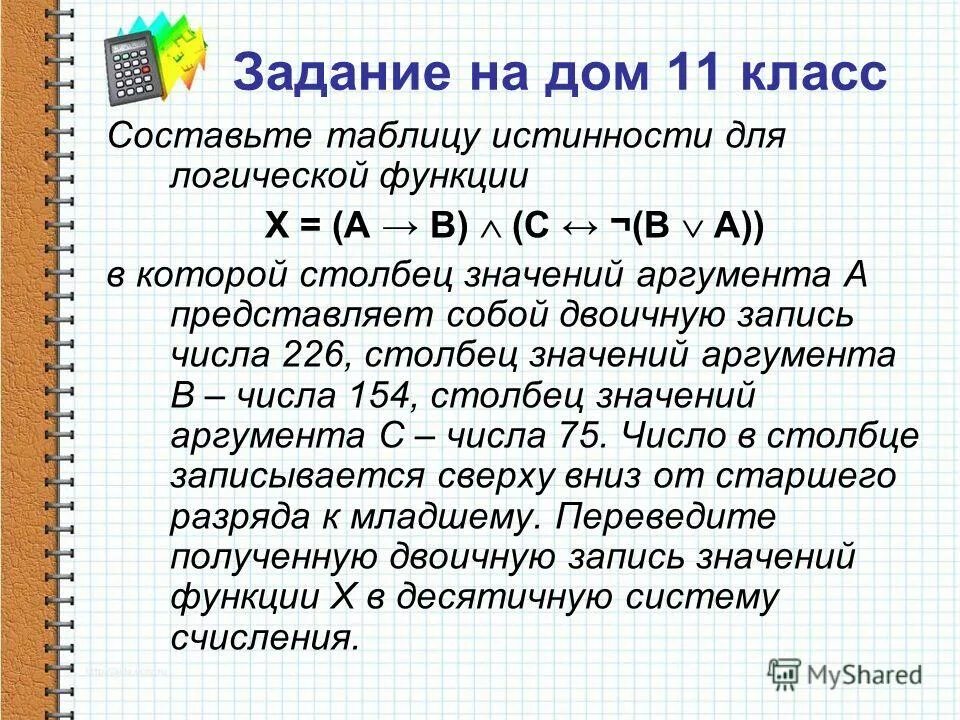 Задание на дом 11 класс

Составьте таблицу истинности для логической функции

$X = (A \rightarrow B) \wedge (C \leftrightarrow \neg(B \vee A))$

в которой столбец значений аргумента А представляет собой двоичную запись числа 226, столбец значений аргумента В – числа 154, столбец значений аргумента С – числа 75. Число в столбце записывается сверху вниз от старшего разряда к младшему. Переведите полученную двоичную запись значений функции Х в десятичную систему счисления.

MyShared